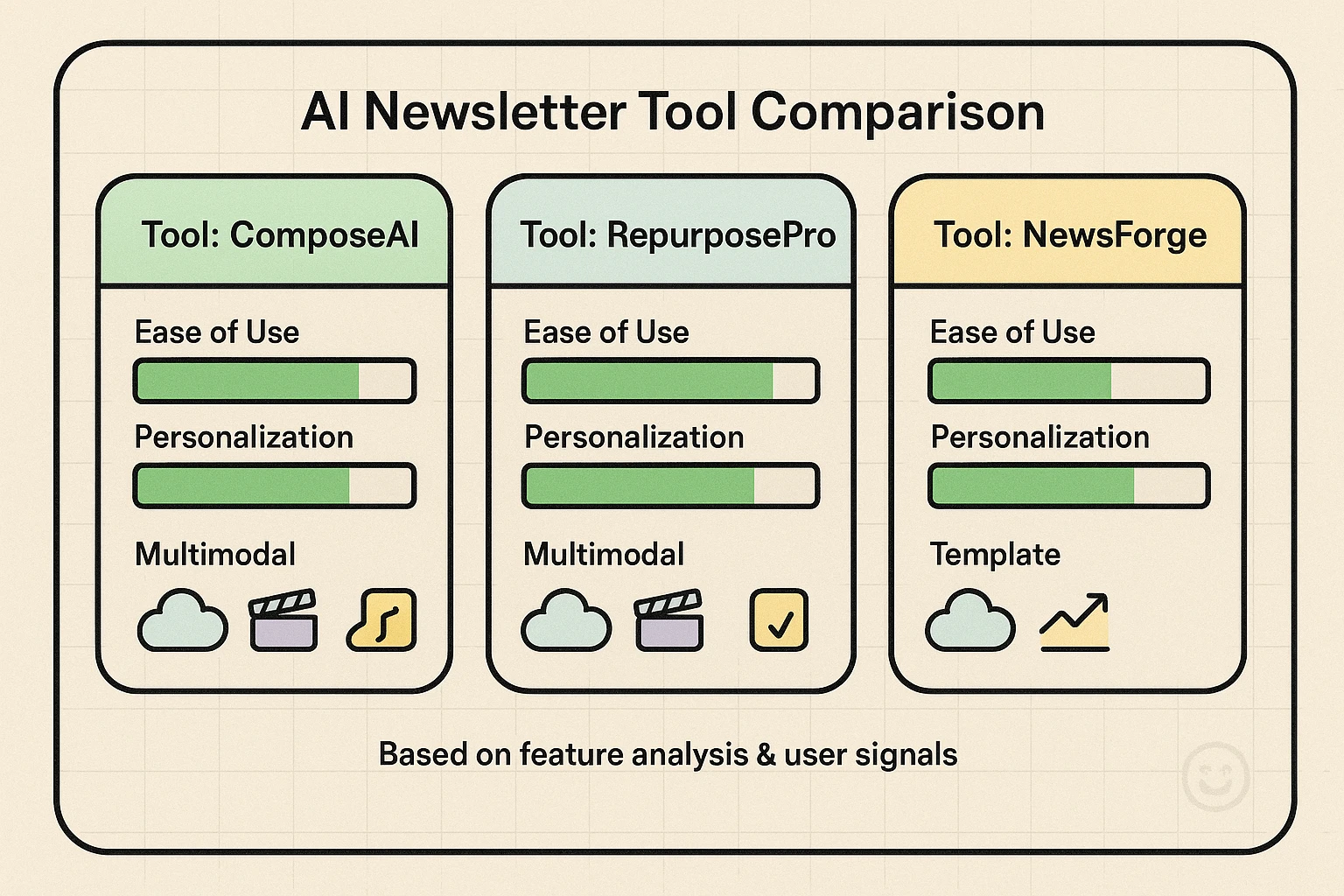 AI Newsletter Tool Comparison

Tool: ComposeAI

Ease of Use

Personalization

Multimodal

Tool: RepurposePro

Ease of Use

Personalization

Multimodal

Tool: NewsForge

Ease of Use

Personalization

Template

Based on feature analysis & user signals